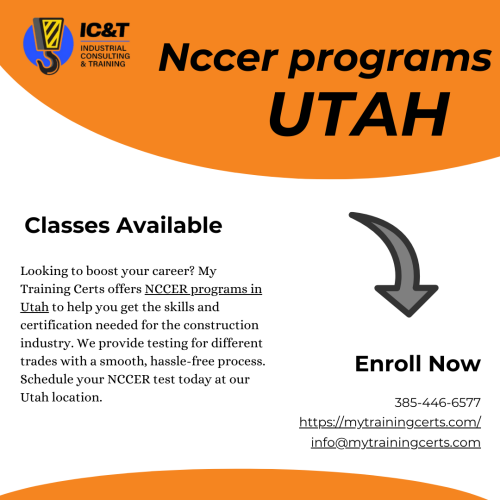 IC&T
INDUSTRIAL CONSULTING & TRAINING

Nccer programs UTAH

Classes Available

Looking to boost your career? My Training Certs offers NCCER programs in Utah to help you get the skills and certification needed for the construction industry. We provide testing for different trades with a smooth, hassle-free process. Schedule your NCCER test today at our Utah location.

Enroll Now

385-446-6577
https://mytrainingcerts.com/
info@mytrainingcerts.com